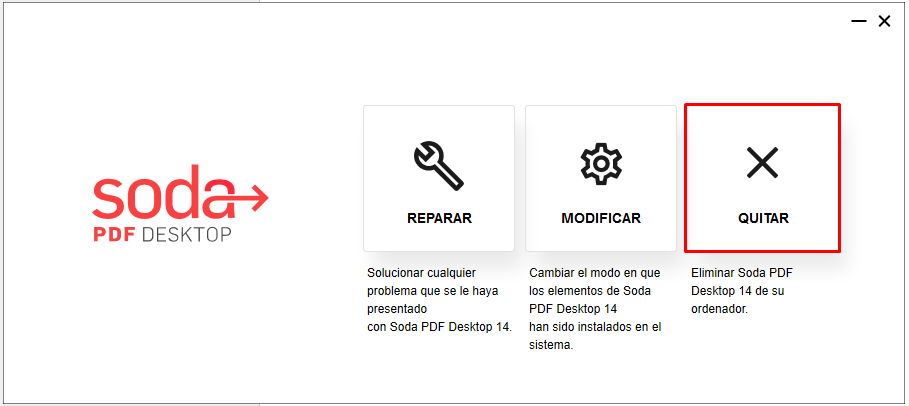 soda
PDF DESKTOP

REPARAR

Solucionar cualquier problema que se le haya presentado
con Soda PDF Desktop 14.

MODIFICAR

Cambiar el modo en que los elementos de Soda PDF Desktop 14
han sido instalados en el sistema.

QUITAR

Eliminar Soda PDF Desktop 14 de su ordenador.